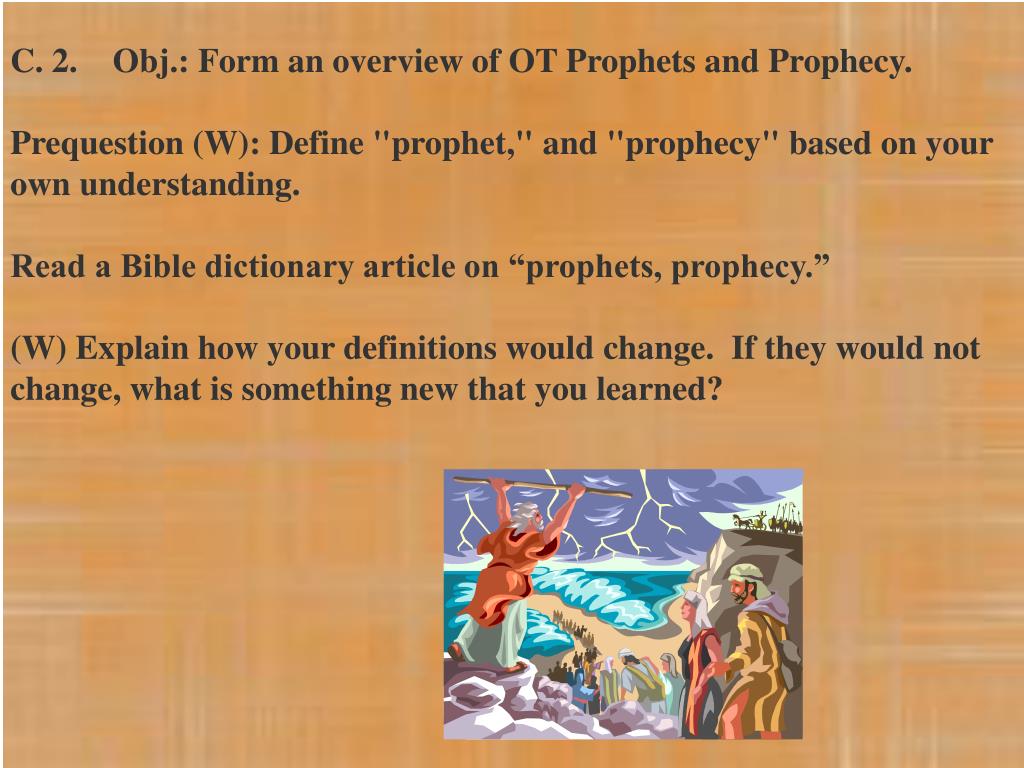 C. 2. Obj.: Form an overview of OT Prophets and Prophecy.

Prequestion (W): Define "prophet," and "prophecy" based on your own understanding.

Read a Bible dictionary article on “prophets, prophecy.”

(W) Explain how your definitions would change. If they would not change, what is something new that you learned?